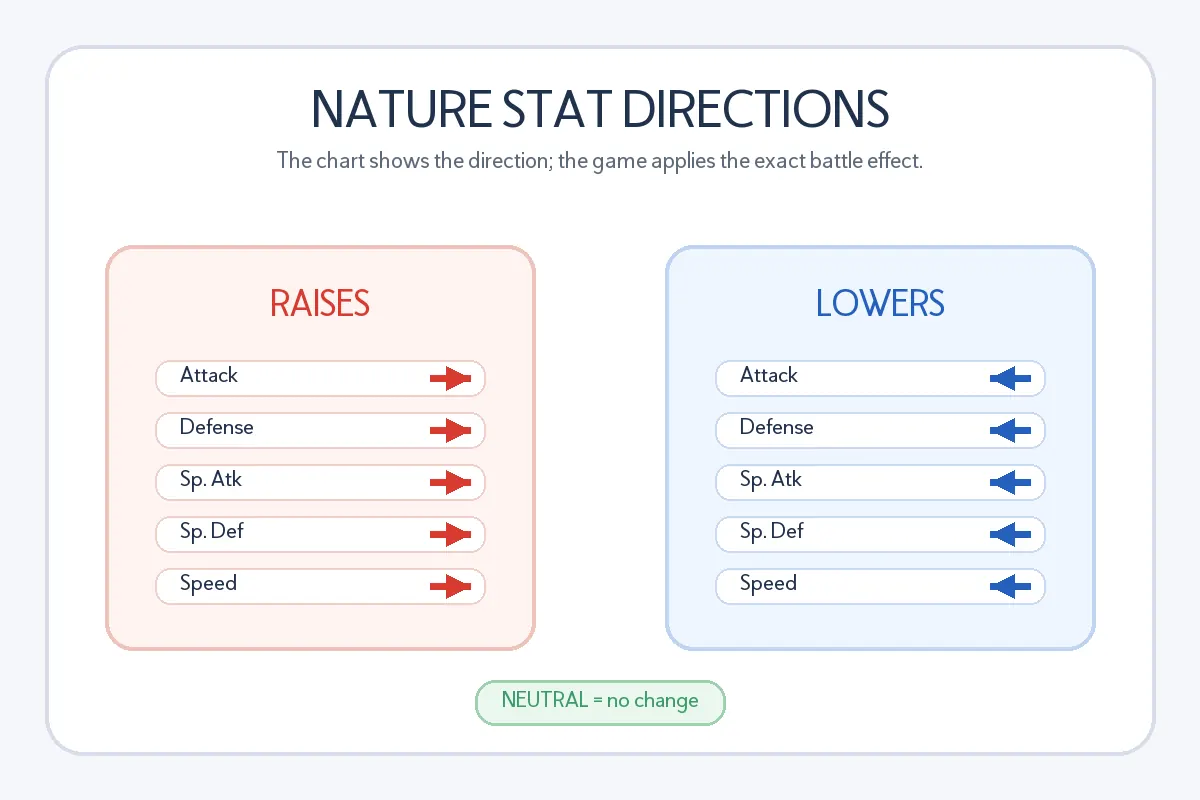 NATURE STAT DIRECTIONS

The chart shows the direction; the game applies the exact battle effect.

RAISES

Attack
Defense
Sp. Atk
Sp. Def
Speed

LOWERS

Attack
Defense
Sp. Atk
Sp. Def
Speed

NEUTRAL = no change